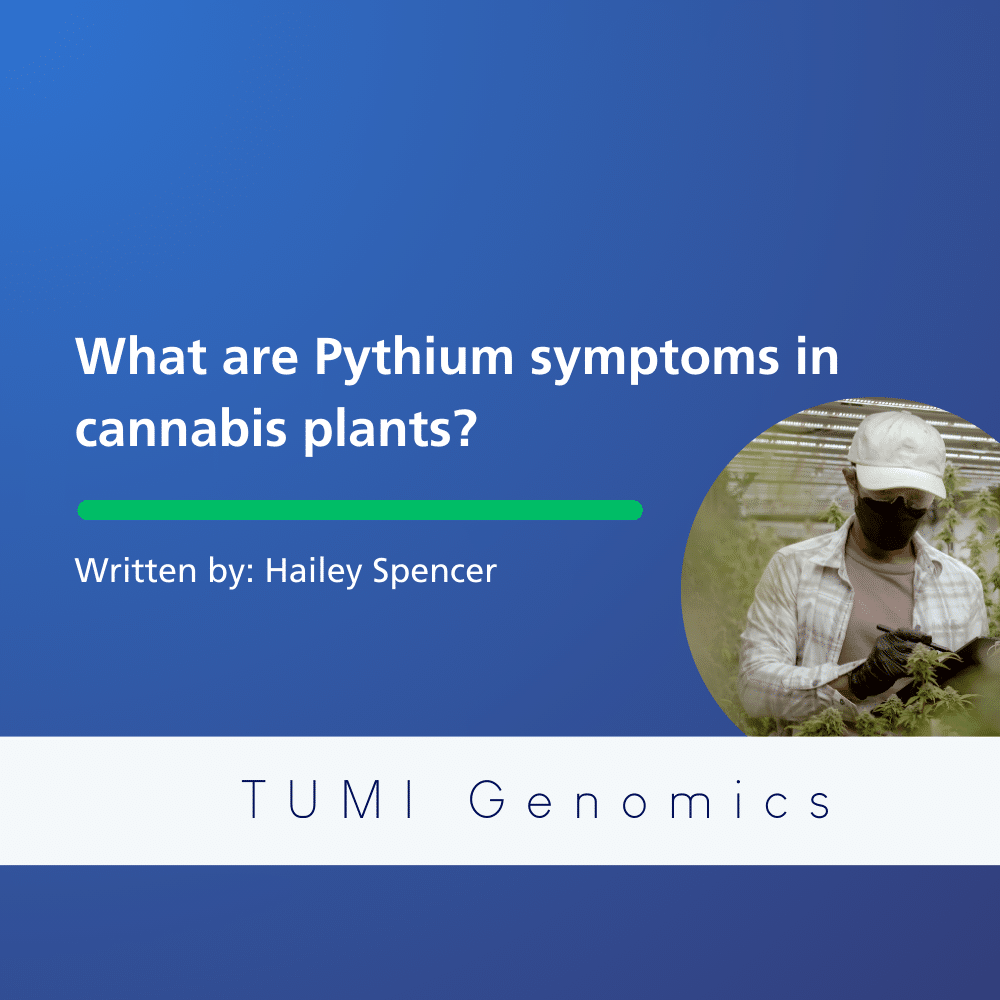 What are Pythium symptoms in cannabis plants?

Written by: Hailey Spencer

TUMI Genomics